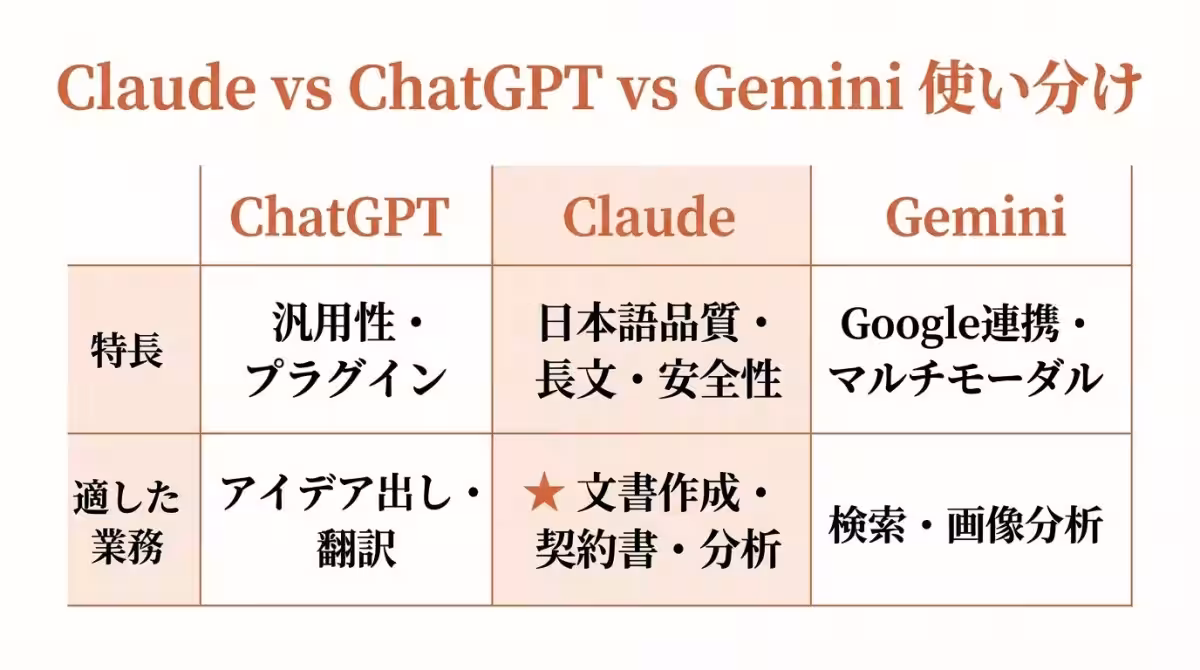 Claude vs ChatGPT vs Gemini 使い分け

| | ChatGPT | Claude | Gemini |
|---|---|---|---|
| 特長 | 汎用性・プラグイン | 日本語品質・長文・安全性 | Google連携・マルチモーダル |
| 適した業務 | アイデア出し・翻訳 | ★ 文書作成・契約書・分析 | 検索・画像分析 |